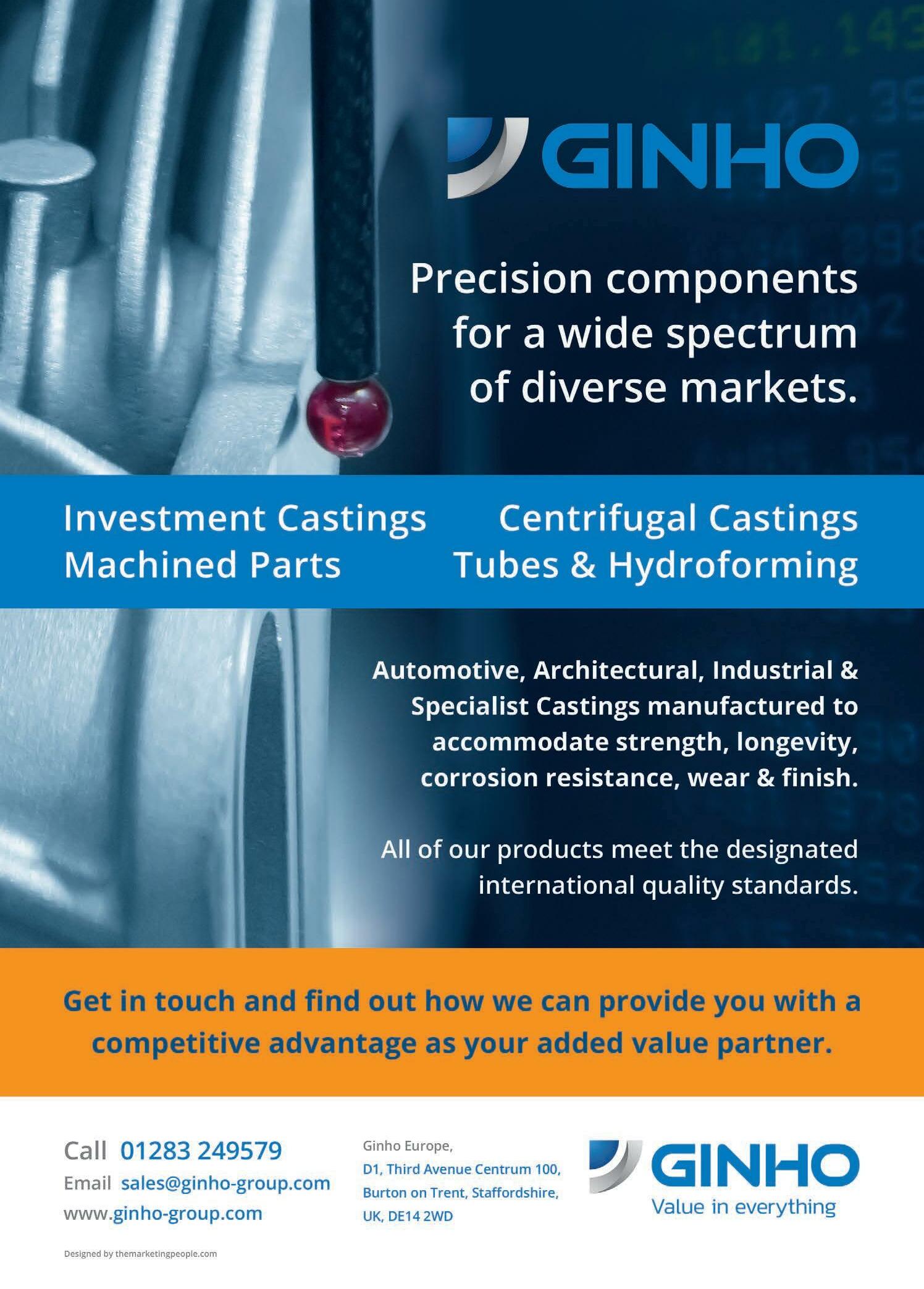 GINHO

Precision components for a wide spectrum of diverse markets.

Investment Castings
Machined Parts

Centrifugal Castings
Tubes & Hydroforming

Automotive, Architectural, Industrial & Specialist Castings manufactured to accommodate strength, longevity, corrosion resistance, wear & finish.

All of our products meet the designated international quality standards.

Get in touch and find out how we can provide you with a competitive advantage as your added value partner.

Call 01283 249579
Email sales@ginho-group.com
www.ginho-group.com

Ginho Europe,
D1, Third Avenue Centrum 100,
Burton on Trent, Staffordshire,
UK, DE14 2WD

GINHO
Value in everything

Designed by themarketingpeople.com